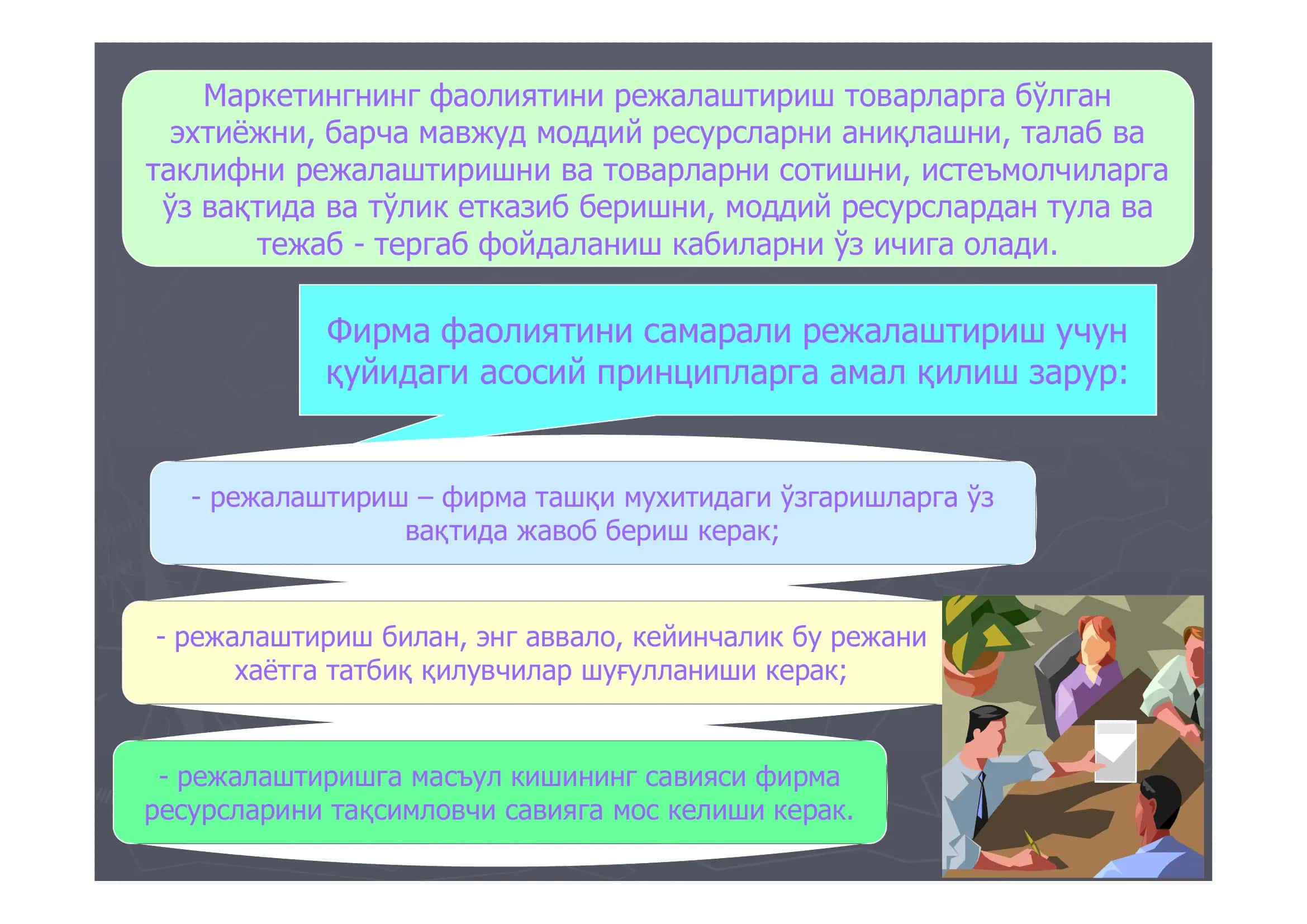 Маркетингнинг фаолиятини режалаштириш товарларга бўлган эхтиёжни, барча мавжуд моддий ресурсларни аниқлашни, талаб ва таклифни режалаштиришни ва товарларни сотишни, истеъмолчиларга ўз вақтида ва тўлик етказиб беришни, моддий ресурслардан тула ва тежаб - тергаб фойдаланиш кабиларни ўз ичига олади.

Фирма фаолиятини самарали режалаштириш учун қуйидаги асосий принципларга амал қилиш зарур:

- режалаштириш – фирма ташқи мухитидаги ўзгаришларга ўз вақтида жавоб бериш керак;

- режалаштириш билан, энг аввало, кейинчалик бу режани хаётга татбиқ қилувчилар шуғулланиши керак;

- режалаштиришга масъул кишининг савияси фирма ресурсларини тақсимловчи савияга мос келиши керак.